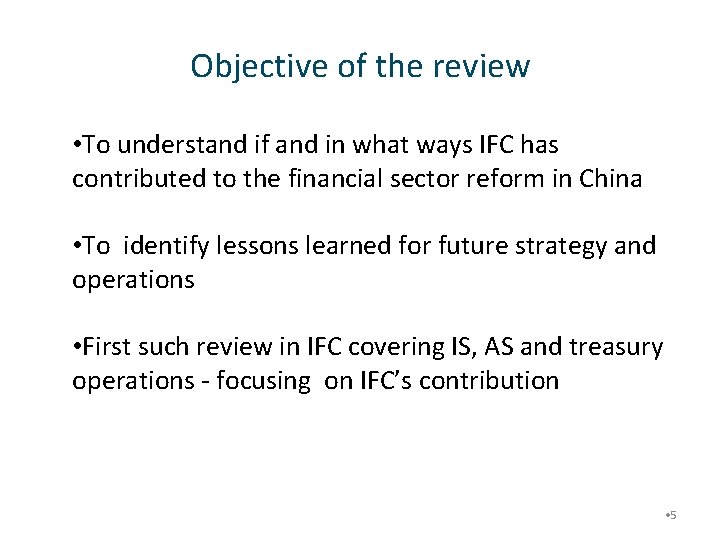 Objective of the review

•To understand if and in what ways IFC has contributed to the financial sector reform in China

•To identify lessons learned for future strategy and operations

•First such review in IFC covering IS, AS and treasury operations - focusing on IFC's contribution

•5